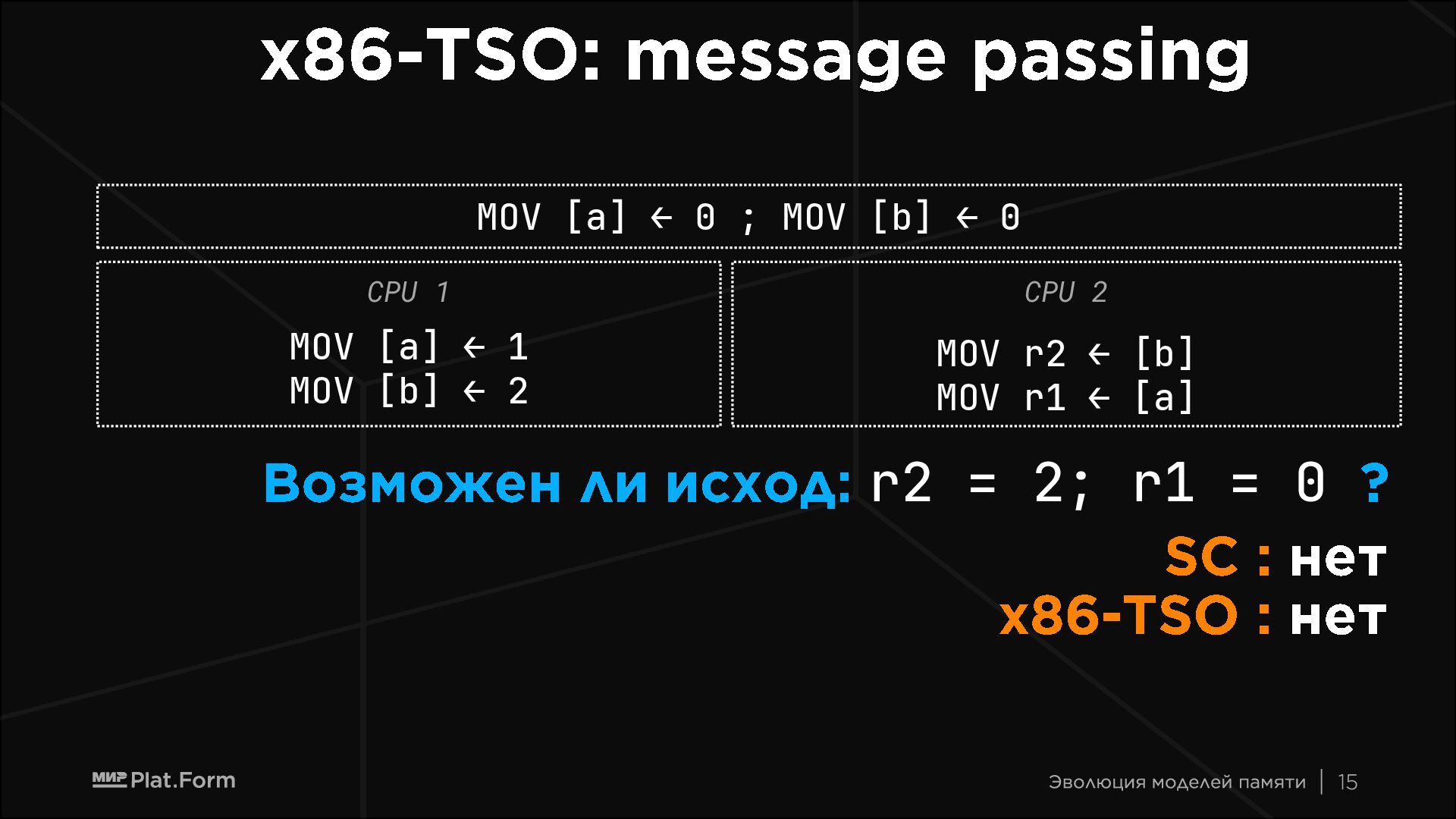 x86-TSO: message passing

MOV [a] ← 0 ; MOV [b] ← 0

CPU 1

MOV [a] ← 1
MOV [b] ← 2

CPU 2

MOV r2 ← [b]
MOV r1 ← [a]

Возможен ли исход: r2 = 2; r1 = 0 ?

SC : нет
x86-TSO : нет

МИР Plat.Form

Эволюция моделей памяти | 15